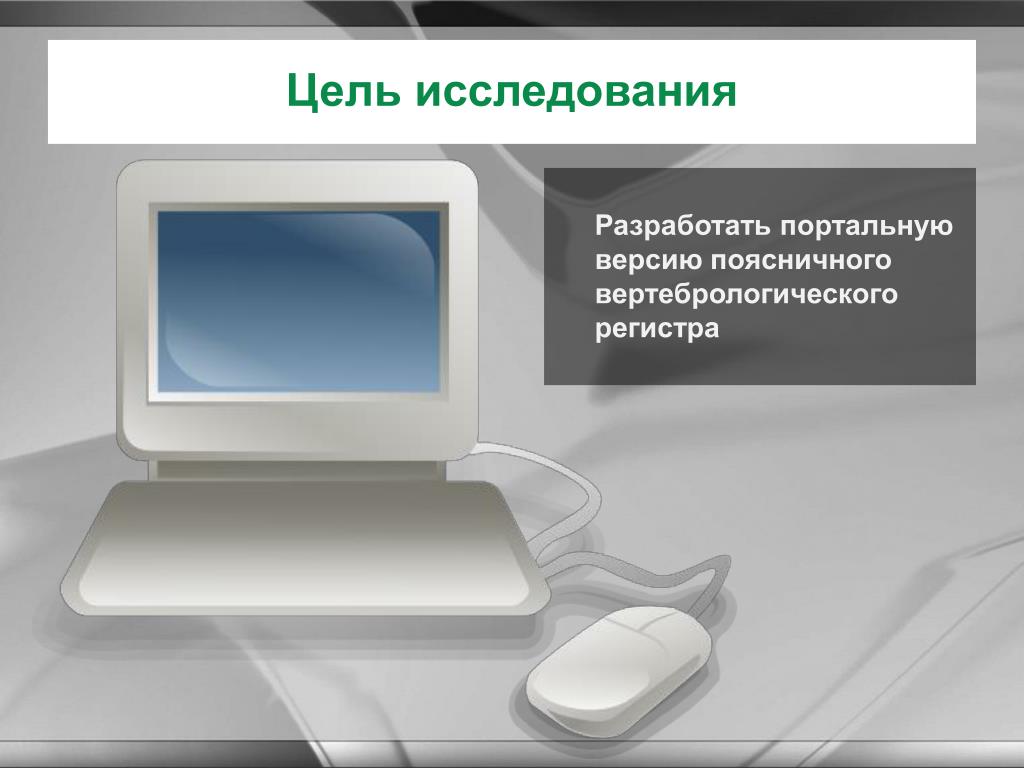 Цель исследования

Разработать портальную версию поясничного вертебрологического регистра